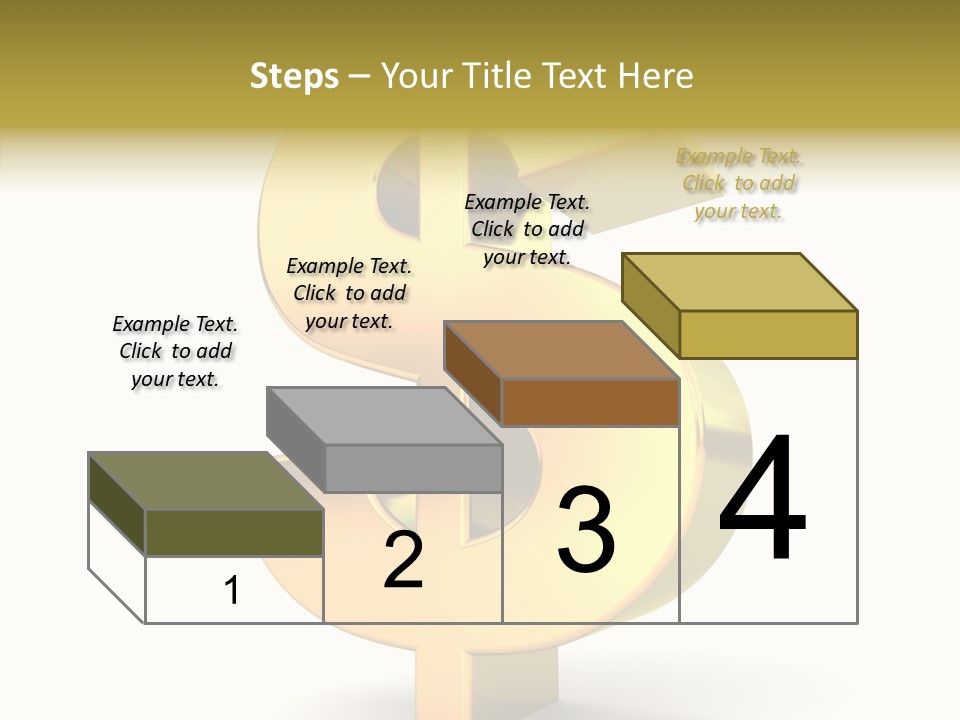 Steps – Your Title Text Here

Example Text. Click to add your text.

Example Text. Click to add your text.

Example Text. Click to add your text.

Example Text. Click to add your text.

1

2

3

4